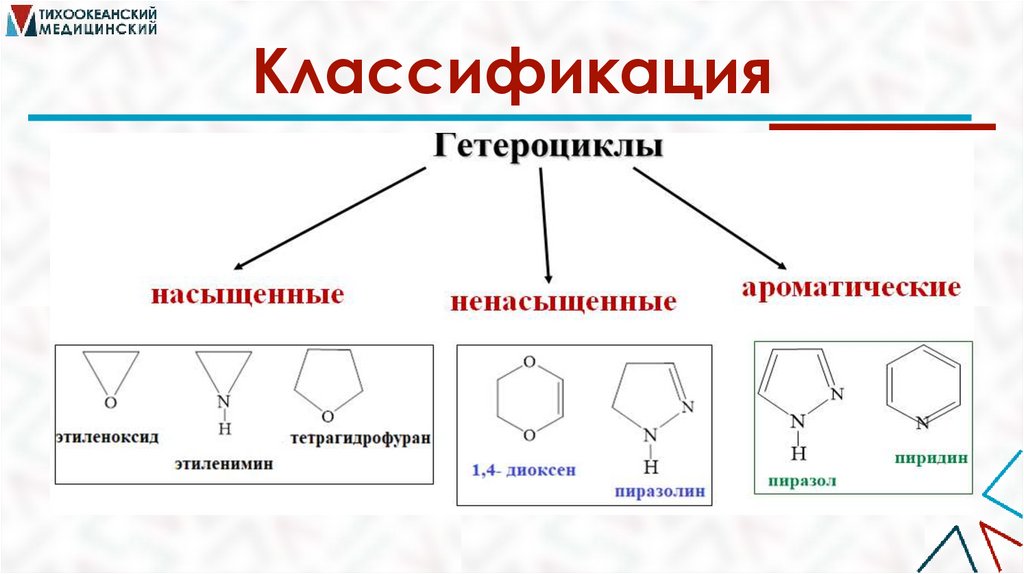 ТИХООКЕАНСКИЙ МЕДИЦИНСКИЙ

Классификация

Гетероциклы

насыщенные

ненасыщенные

ароматические

O

этиленоксид

N
H

этиленимин

O

тетрагидрофуран

O
O

1,4- диоксен

N
N
H

пиразолин

N
N
H

пиразол

N

пиридин